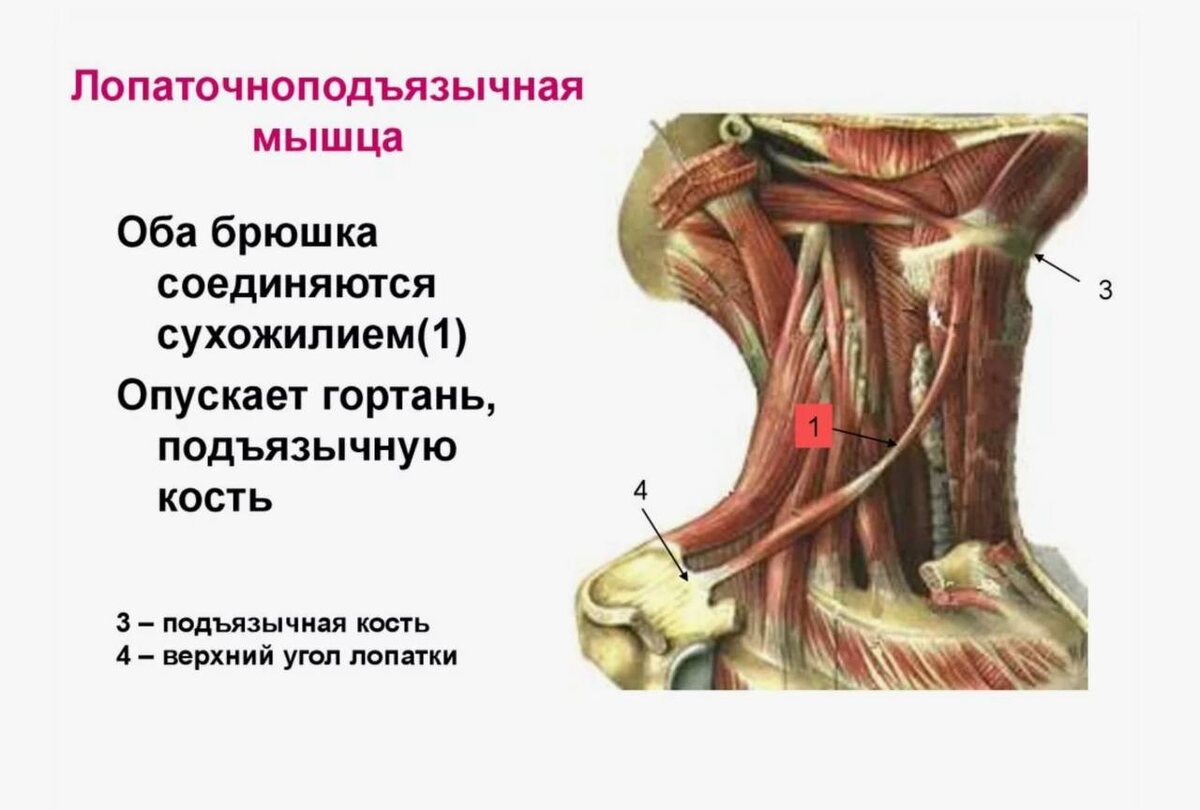 Лопаточноподъязычная мышца

Оба брюшка соединяются сухожилием(1)

Опускает гортань, подъязычную кость

3 – подъязычная кость
4 – верхний угол лопатки

3

1

4